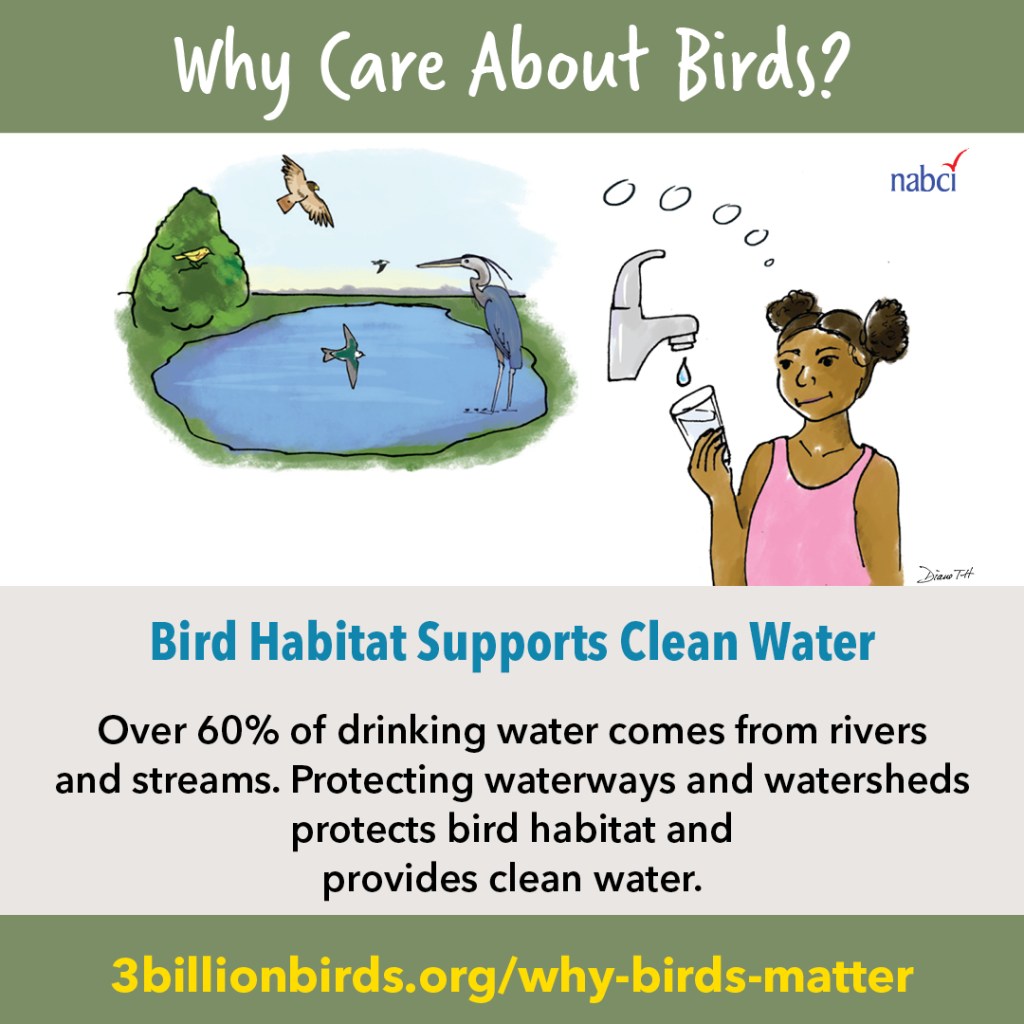 Why Care About Birds?

nabci

Diana T-H

Bird Habitat Supports Clean Water

Over 60% of drinking water comes from rivers and streams. Protecting waterways and watersheds protects bird habitat and provides clean water.

3billionbirds.org/why-birds-matter